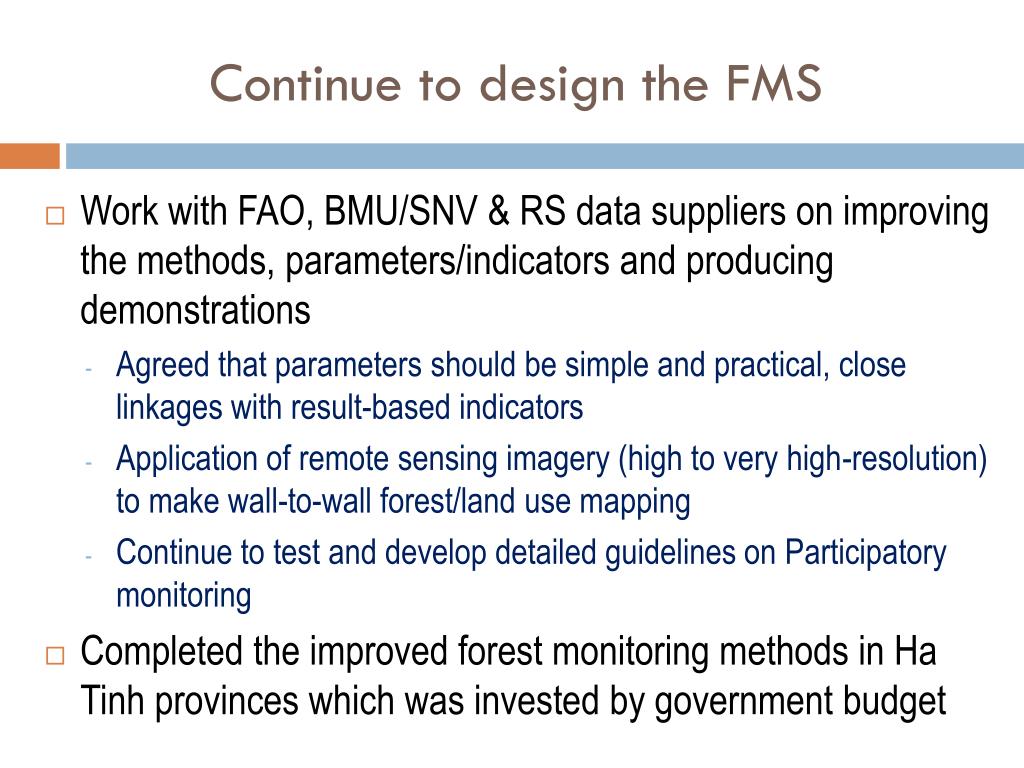 Continue to design the FMS

□ Work with FAO, BMU/SNV & RS data suppliers on improving the methods, parameters/indicators and producing demonstrations

- Agreed that parameters should be simple and practical, close linkages with result-based indicators
- Application of remote sensing imagery (high to very high-resolution) to make wall-to-wall forest/land use mapping
- Continue to test and develop detailed guidelines on Participatory monitoring

□ Completed the improved forest monitoring methods in Ha Tinh provinces which was invested by government budget